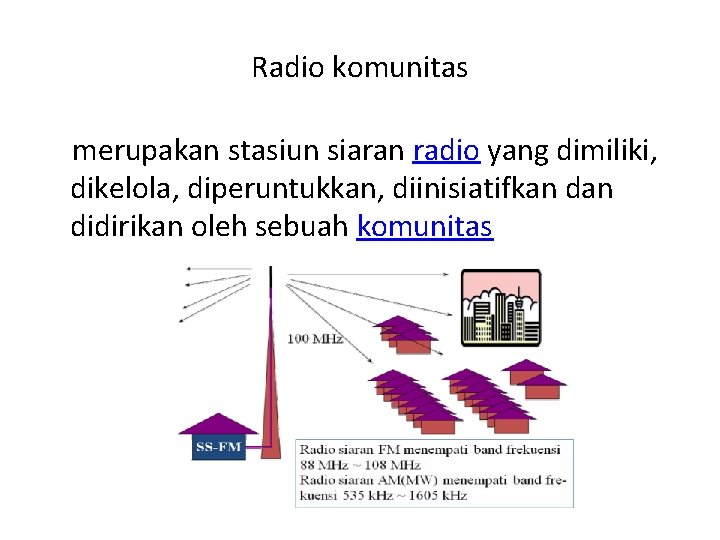 Radio komunitas

merupakan stasiun siaran radio yang dimiliki, dikelola, diperuntukkan, diinisiatifkan dan didirikan oleh sebuah komunitas

100 MHz

SS-FM

Radio siaran FM menempati band frekuensi 88 MHz ~ 108 MHz
Radio siaran AM(MW) menempati band frekuensi 535 kHz ~ 1605 kHz